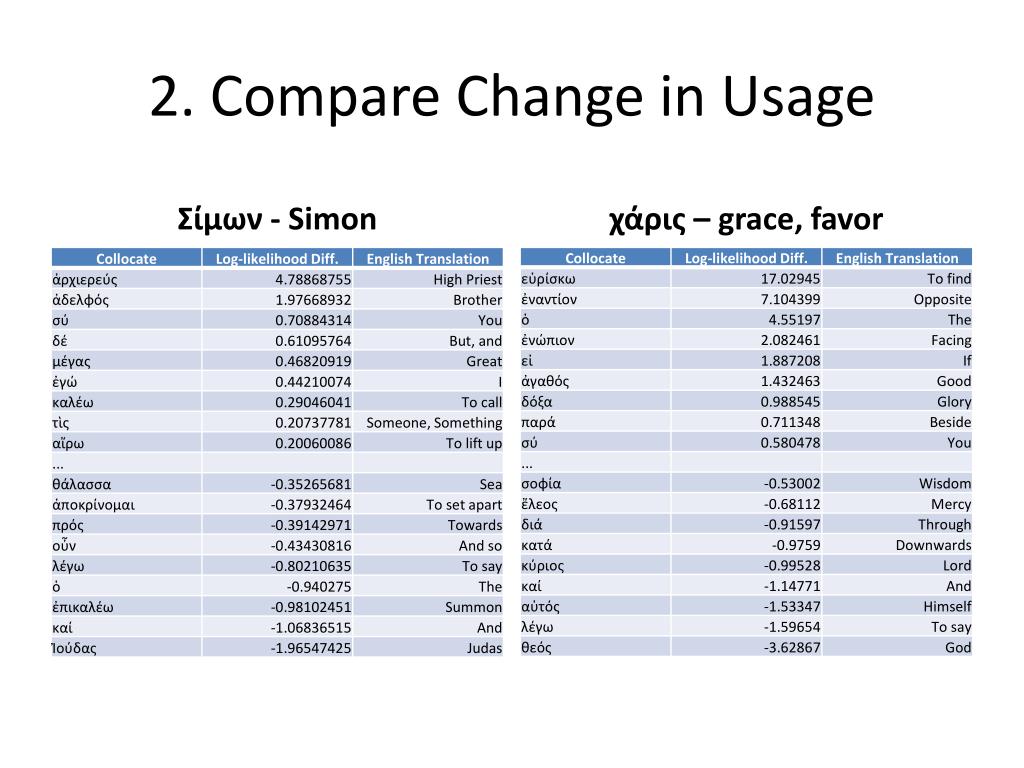 2. Compare Change in Usage

Σίμων - Simon

| Collocate | Log-likelihood Diff. | English Translation |
|---|---|---|
| ἀρχιερεύς | 4.78868755 | High Priest |
| ἀδελφός | 1.97668932 | Brother |
| σύ | 0.70884314 | You |
| δέ | 0.61095764 | But, and |
| μέγας | 0.46820919 | Great |
| ἐγώ | 0.44210074 | I |
| καλέω | 0.29046041 | To call |
| τὶς | 0.20737781 | Someone, Something |
| αἴρω | 0.20060086 | To lift up |
| ... | | |
| θάλασσα | -0.35265681 | Sea |
| ἀποκρίνομαι | -0.37932464 | To set apart |
| πρός | -0.39142971 | Towards |
| οὖν | -0.43430816 | And so |
| λέγω | -0.80210635 | To say |
| ὁ | -0.940275 | The |
| ἐπικαλέω | -0.98102451 | Summon |
| καί | -1.06836515 | And |
| Ἰούδας | -1.96547425 | Judas |

χάρις – grace, favor

| Collocate | Log-likelihood Diff. | English Translation |
|---|---|---|
| εὑρίσκω | 17.02945 | To find |
| ἐναντίον | 7.104399 | Opposite |
| ὁ | 4.55197 | The |
| ἐνώπιον | 2.082461 | Facing |
| εἰ | 1.887208 | If |
| ἀγαθός | 1.432463 | Good |
| δόξα | 0.988545 | Glory |
| παρά | 0.711348 | Beside |
| σύ | 0.580478 | You |
| ... | | |
| σοφία | -0.53002 | Wisdom |
| ἔλεος | -0.68112 | Mercy |
| διά | -0.91597 | Through |
| κατά | -0.9759 | Downwards |
| κύριος | -0.99528 | Lord |
| καί | -1.14771 | And |
| αὐτός | -1.53347 | Himself |
| λέγω | -1.59654 | To say |
| θεός | -3.62867 | God |